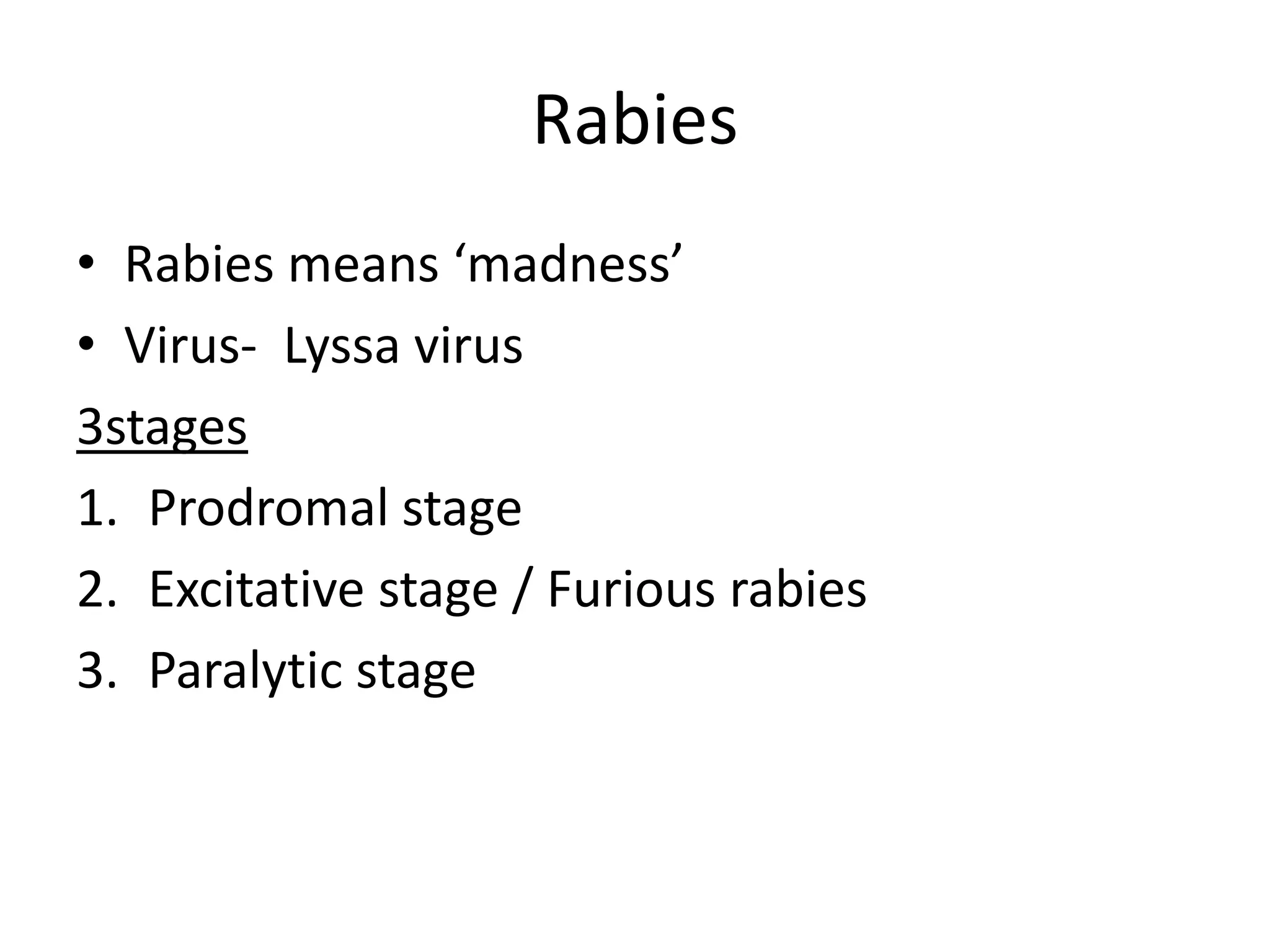 Rabies

• Rabies means ‘madness’
• Virus- Lyssa virus

3stages

1. Prodromal stage
2. Excitative stage / Furious rabies
3. Paralytic stage